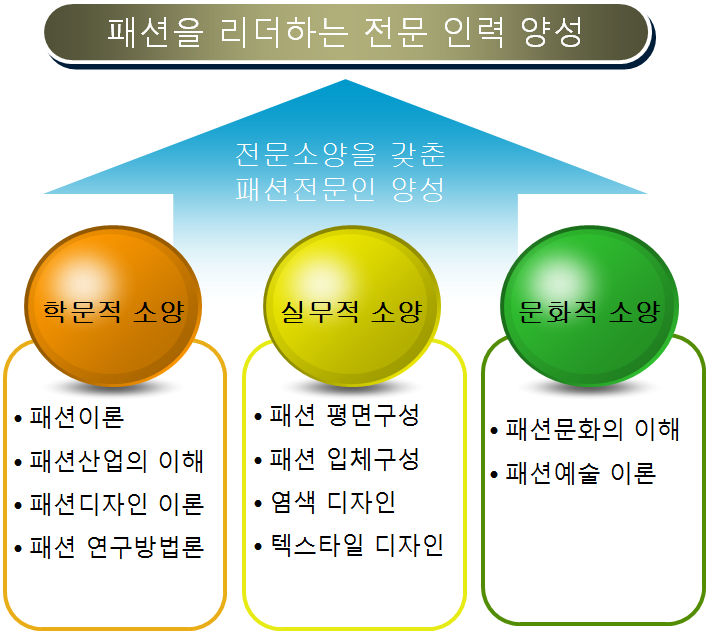 패션을 리더하는 전문 인력 양성

전문소양을 갖춘
패션전문인 양성

학문적 소양

• 패션이론
• 패션산업의 이해
• 패션디자인 이론
• 패션 연구방법론

실무적 소양

• 패션 평면구성
• 패션 입체구성
• 염색 디자인
• 텍스타일 디자인

문화적 소양

• 패션문화의 이해
• 패션예술 이론